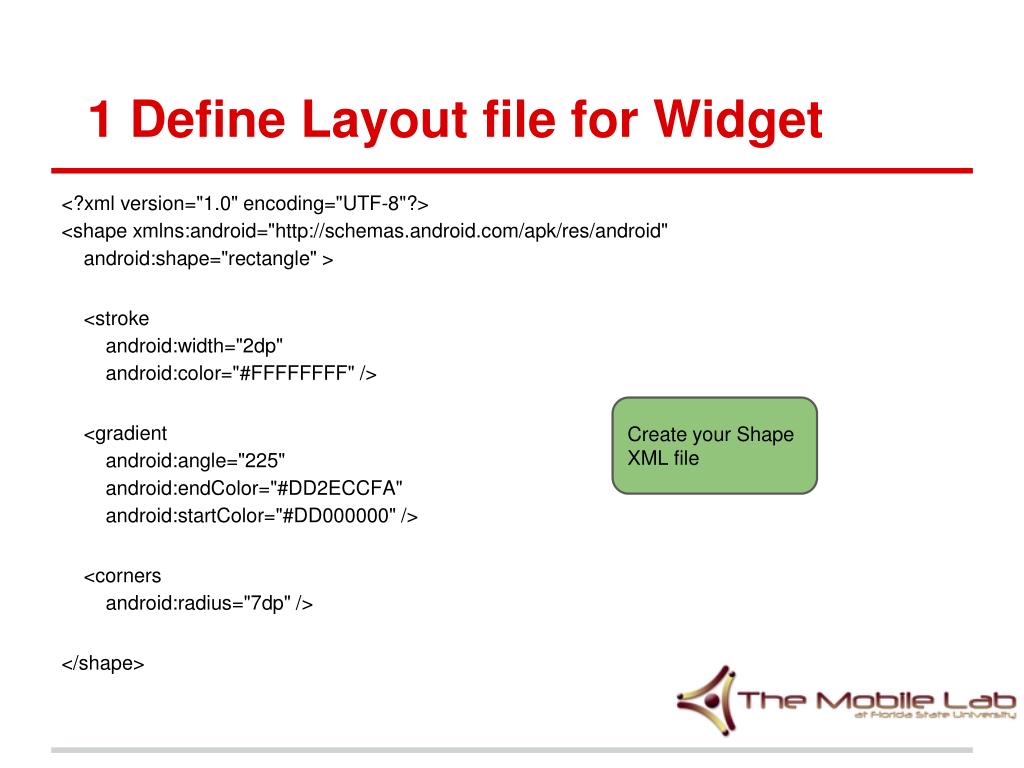 1 Define Layout file for Widget

<?xml version="1.0" encoding="UTF-8"?>
<shape xmlns:android="http://schemas.android.com/apk/res/android"
android:shape="rectangle" >

<stroke
android:width="2dp"
android:color="#FFFFFFFF" />

<gradient
android:angle="225"
android:endColor="#DD2ECCFA"
android:startColor="#DD000000" />

<corners
android:radius="7dp" />

</shape>

Create your Shape XML file

The Mobile Lab
at Florida State University